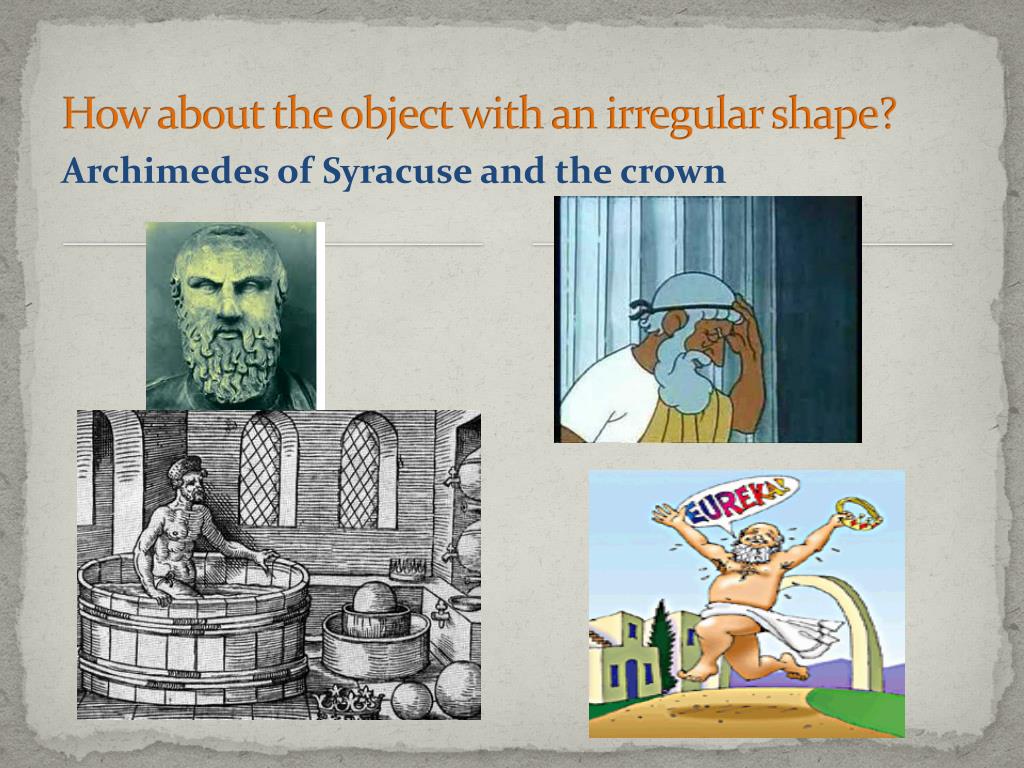 How about the object with an irregular shape?
Archimedes of Syracuse and the crown

EUREKA!